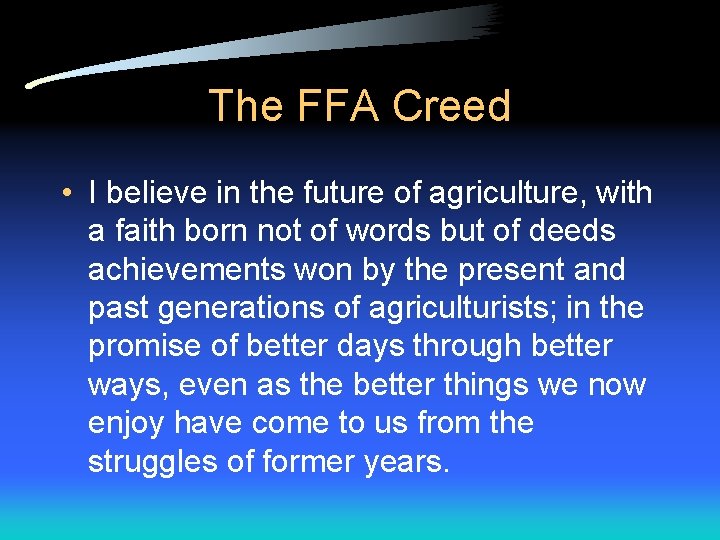 The FFA Creed

• I believe in the future of agriculture, with a faith born not of words but of deeds achievements won by the present and past generations of agriculturists; in the promise of better days through better ways, even as the better things we now enjoy have come to us from the struggles of former years.